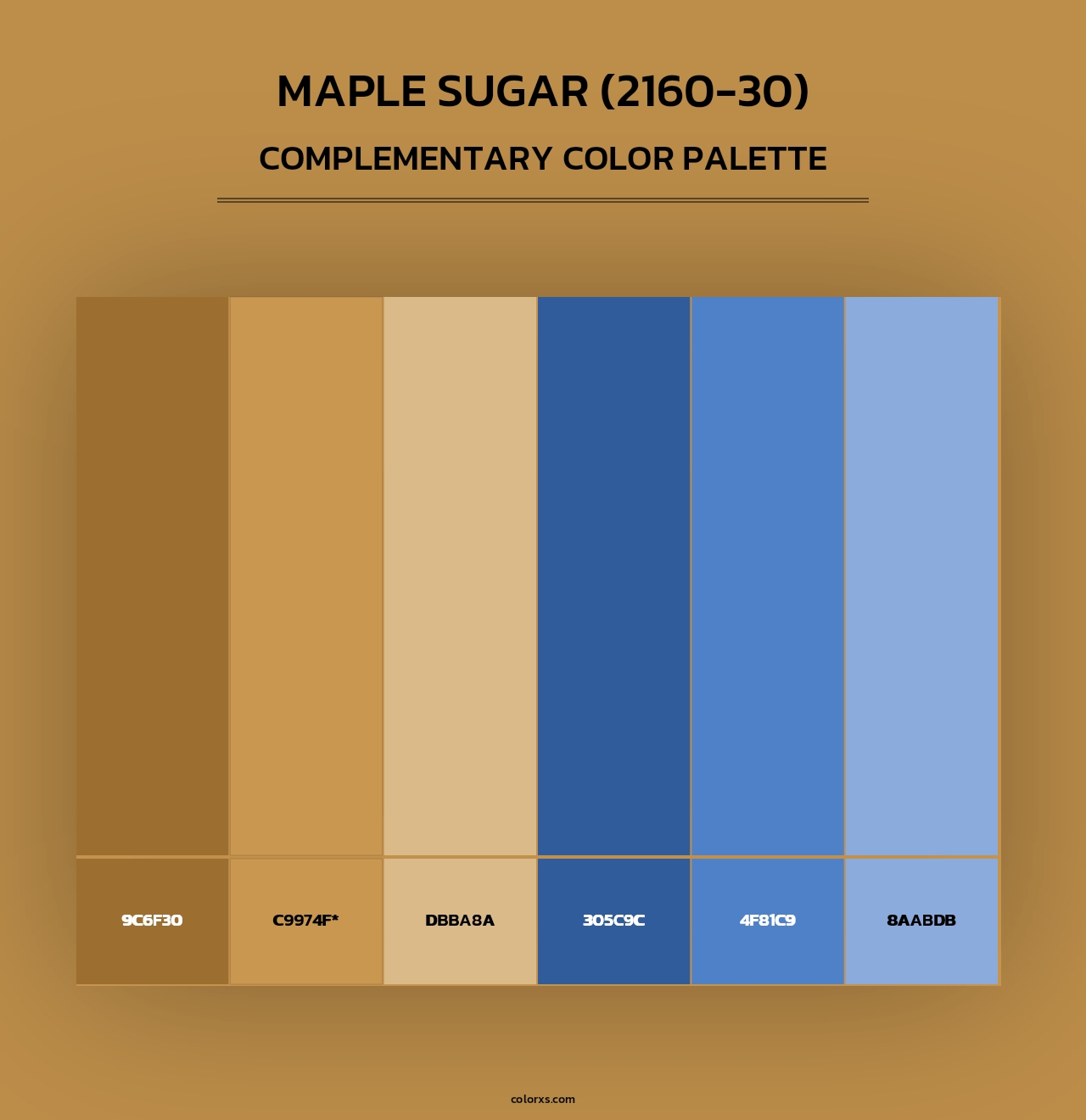 MAPLE SUGAR (2160-30)

COMPLEMENTARY COLOR PALETTE

9C6F30

C9974F*

DBBA8A

305C9C

4F81C9

8AABDB

colorxs.com